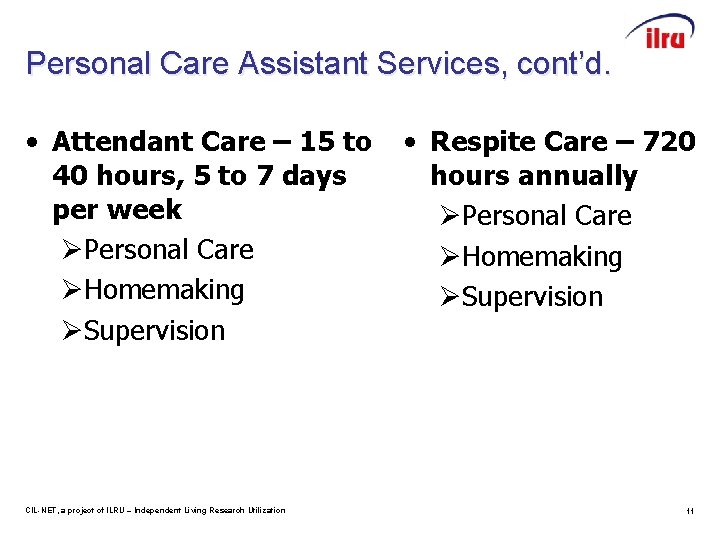 ilru

Personal Care Assistant Services, cont'd.

• Attendant Care – 15 to 40 hours, 5 to 7 days per week
➢Personal Care
➢Homemaking
➢Supervision

• Respite Care – 720 hours annually
➢Personal Care
➢Homemaking
➢Supervision

CIL-NET, a project of ILRU – Independent Living Research Utilization

11